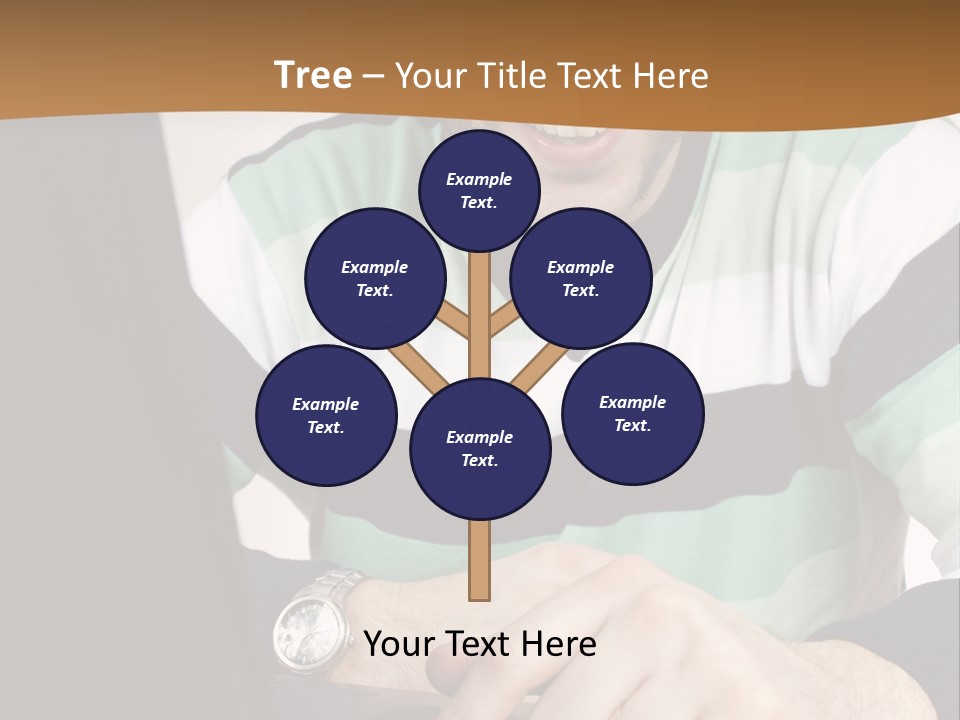 Tree – Your Title Text Here

Example Text.

Example Text.

Example Text.

Example Text.

Example Text.

Example Text.

Your Text Here